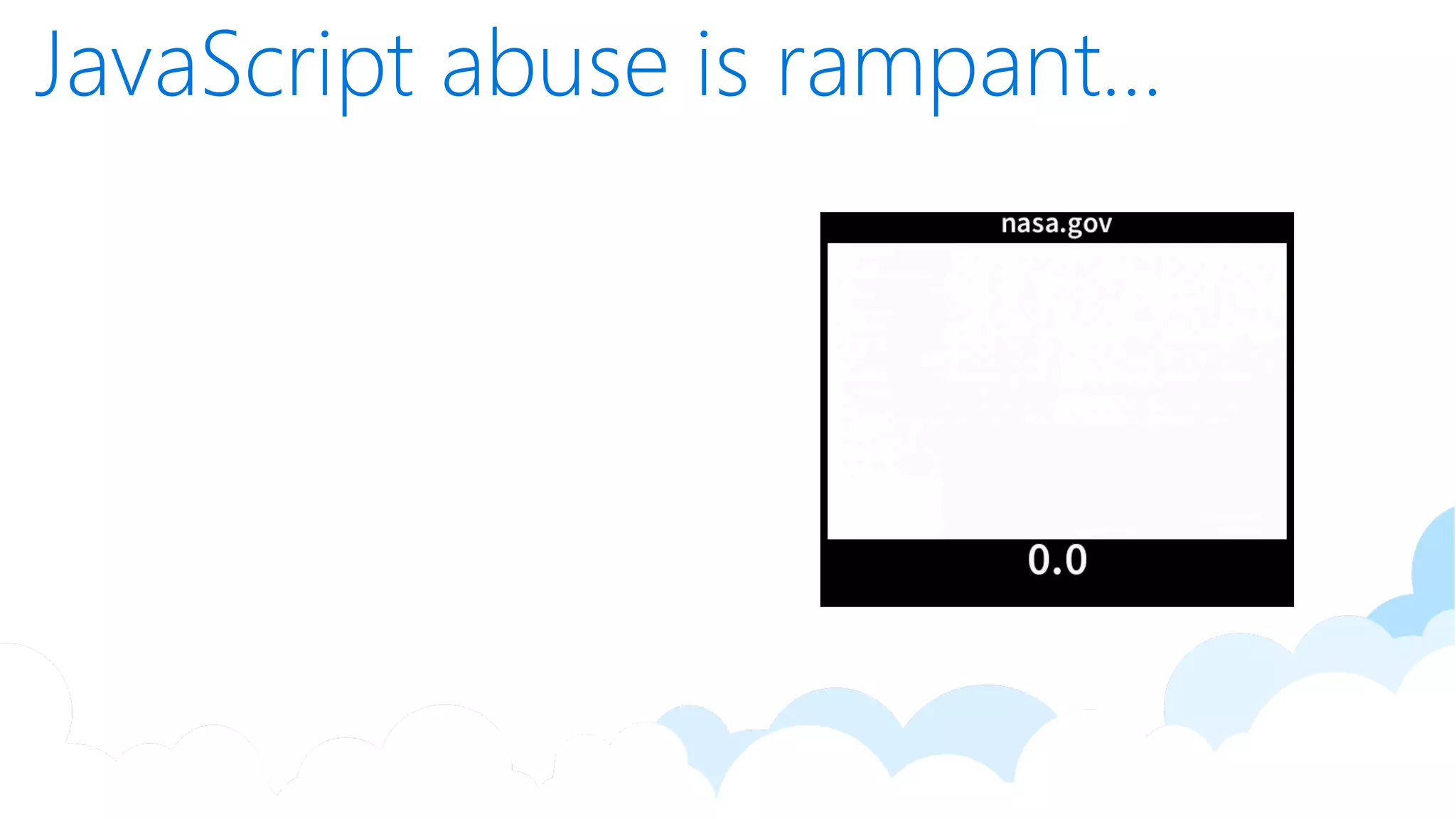 JavaScript abuse is rampant...

nasa.gov

0.0